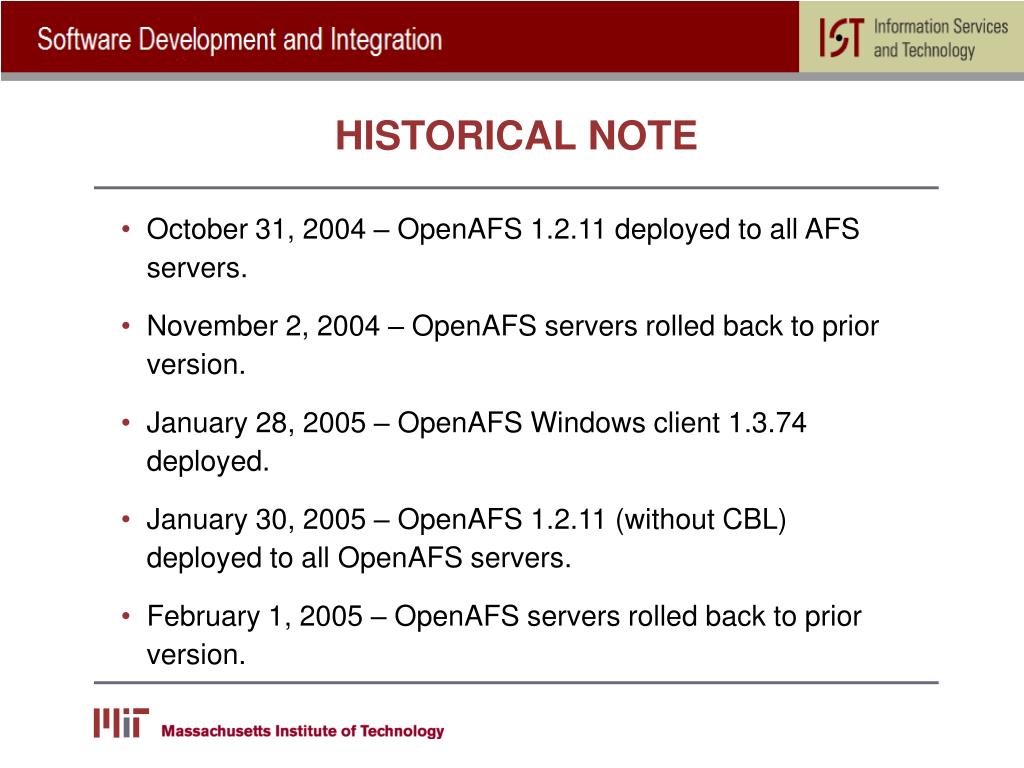 Software Development and Integration

IST Information Services and Technology

HISTORICAL NOTE

• October 31, 2004 – OpenAFS 1.2.11 deployed to all AFS servers.

• November 2, 2004 – OpenAFS servers rolled back to prior version.

• January 28, 2005 – OpenAFS Windows client 1.3.74 deployed.

• January 30, 2005 – OpenAFS 1.2.11 (without CBL) deployed to all OpenAFS servers.

• February 1, 2005 – OpenAFS servers rolled back to prior version.

MIT Massachusetts Institute of Technology